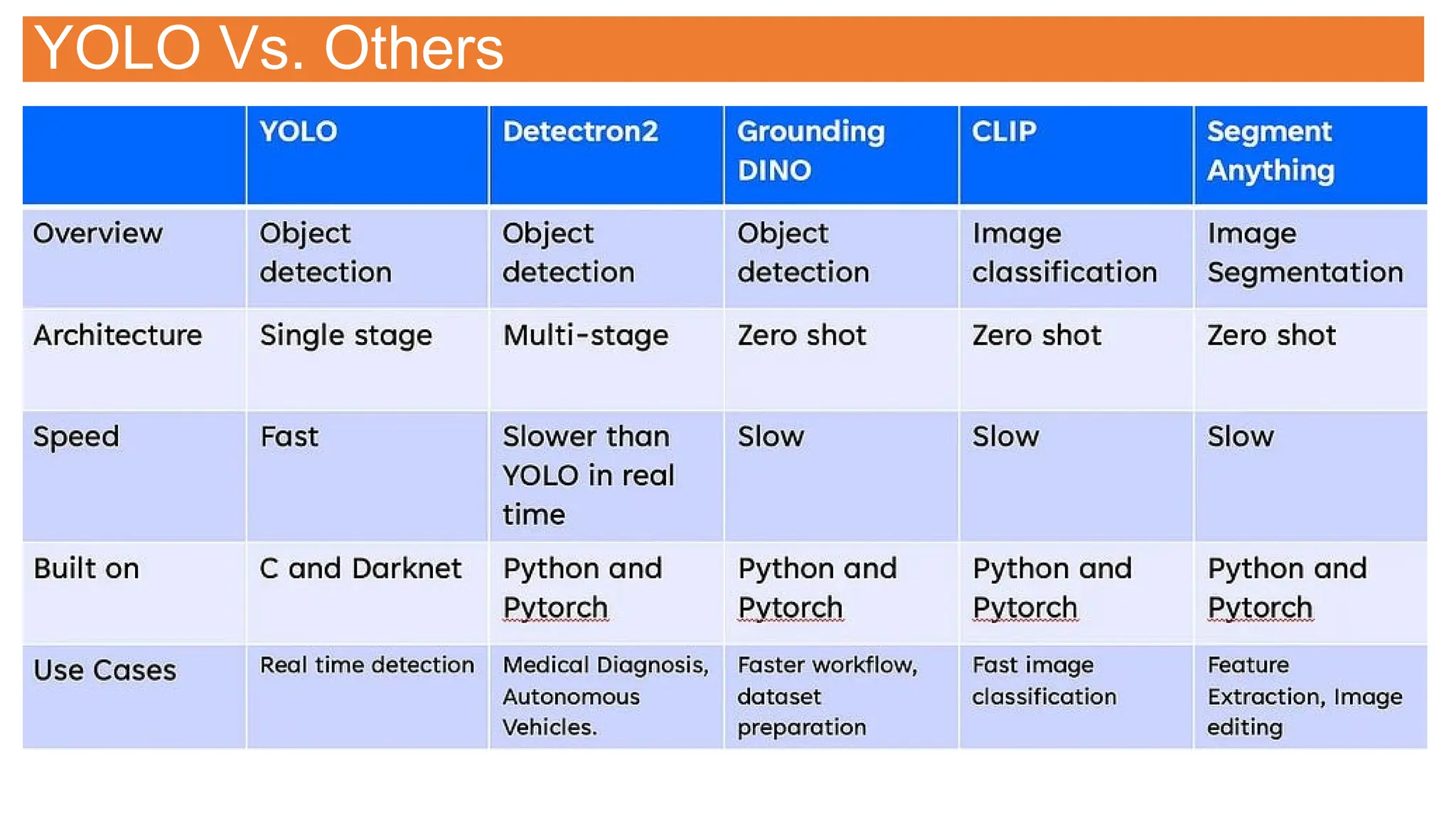 YOLO Vs. Others

|  | YOLO | Detectron2 | Grounding DINO | CLIP | Segment Anything |
|---|---|---|---|---|---|
| Overview | Object detection | Object detection | Object detection | Image classification | Image Segmentation |
| Architecture | Single stage | Multi-stage | Zero shot | Zero shot | Zero shot |
| Speed | Fast | Slower than YOLO in real time | Slow | Slow | Slow |
| Built on | C and Darknet | Python and Pytorch | Python and Pytorch | Python and Pytorch | Python and Pytorch |
| Use Cases | Real time detection | Medical Diagnosis, Autonomous Vehicles. | Faster workflow, dataset preparation | Fast image classification | Feature Extraction, Image editing |